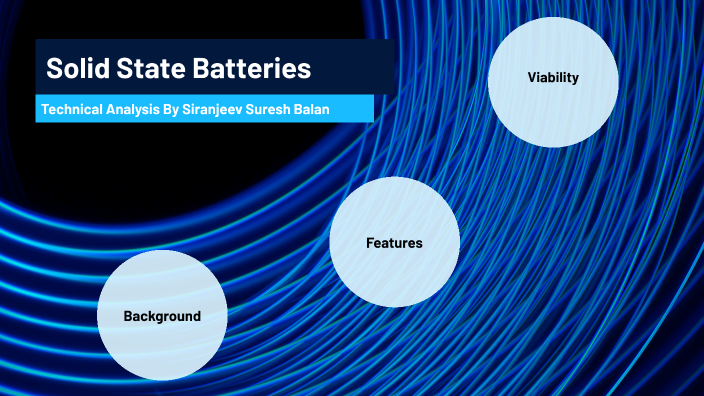 Solid State Batteries

Technical Analysis By Siranjeev Suresh Balan

Viability

Features

Background